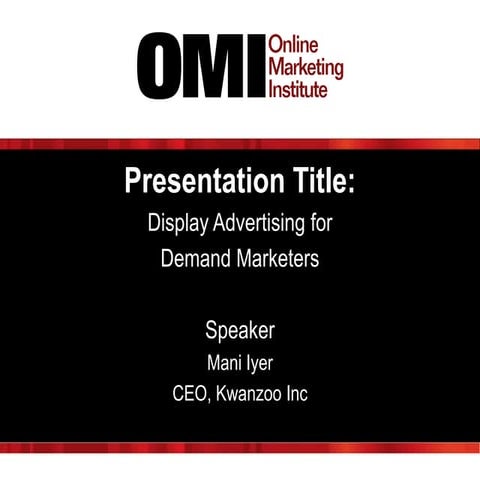 OMI Online Marketing Institute

Presentation Title:

Display Advertising for Demand Marketers

Speaker

Mani Iyer

CEO, Kwanzoo Inc